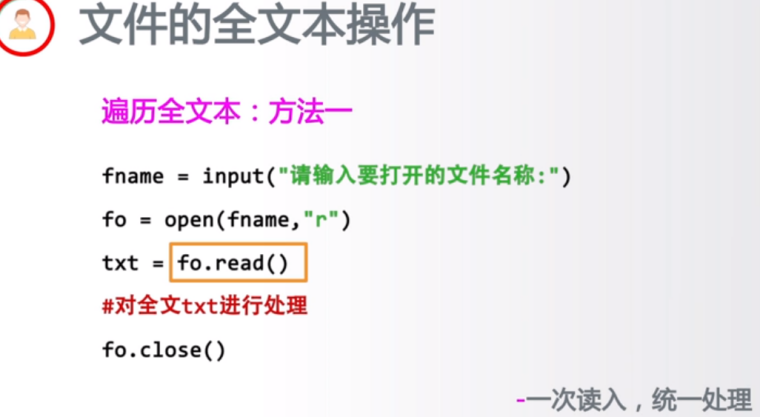 文件的全文本操作

遍历全文本：方法一

fname = input("请输入要打开的文件名称:")

fo = open(fname,"r")

txt = fo.read()

#对全文txt进行处理

fo.close()

-一次读入，统一处理